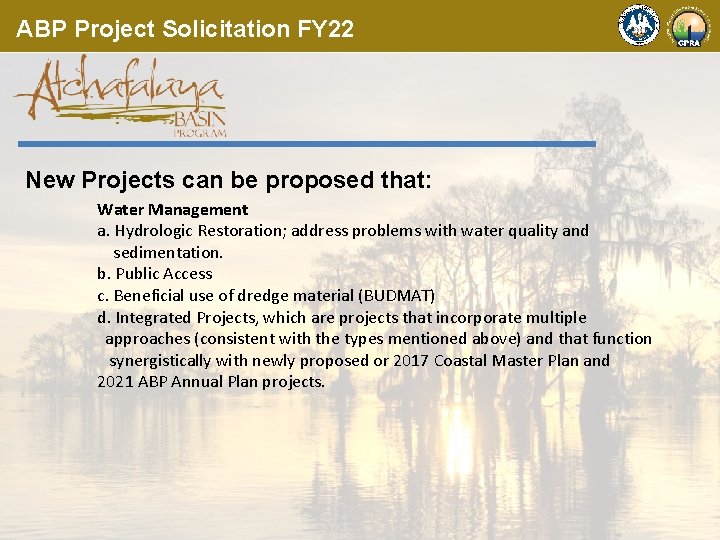 ABP Project Solicitation FY22

CPRA

Atchafalaya BASIN PROGRAM

New Projects can be proposed that:

Water Management
a. Hydrologic Restoration; address problems with water quality and sedimentation.
b. Public Access
c. Beneficial use of dredge material (BUDMAT)
d. Integrated Projects, which are projects that incorporate multiple approaches (consistent with the types mentioned above) and that function synergistically with newly proposed or 2017 Coastal Master Plan and 2021 ABP Annual Plan projects.